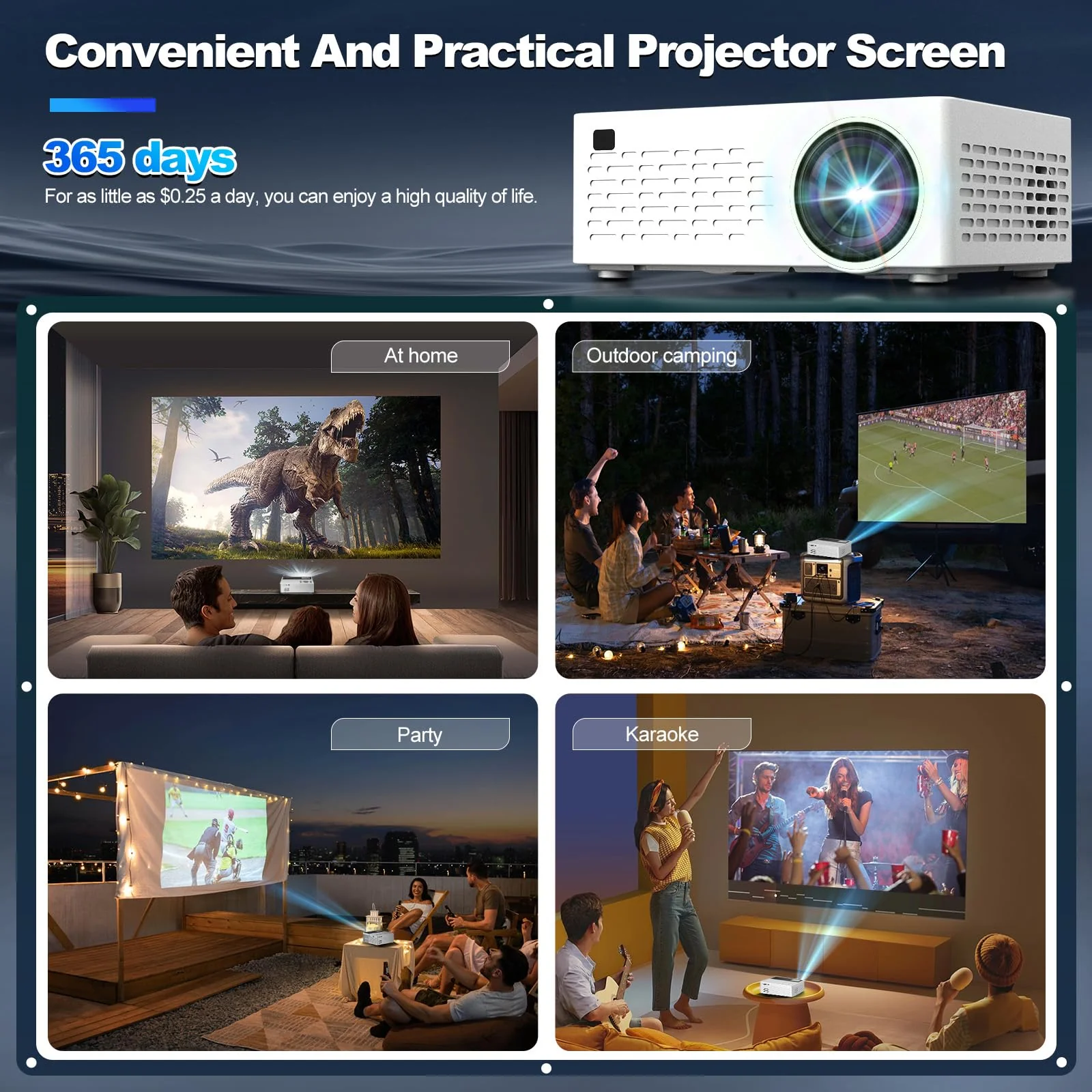 Convenient And Practical Projector Screen

365 days

For as little as $0.25 a day, you can enjoy a high quality of life.

At home

Outdoor camping

Party

Karaoke